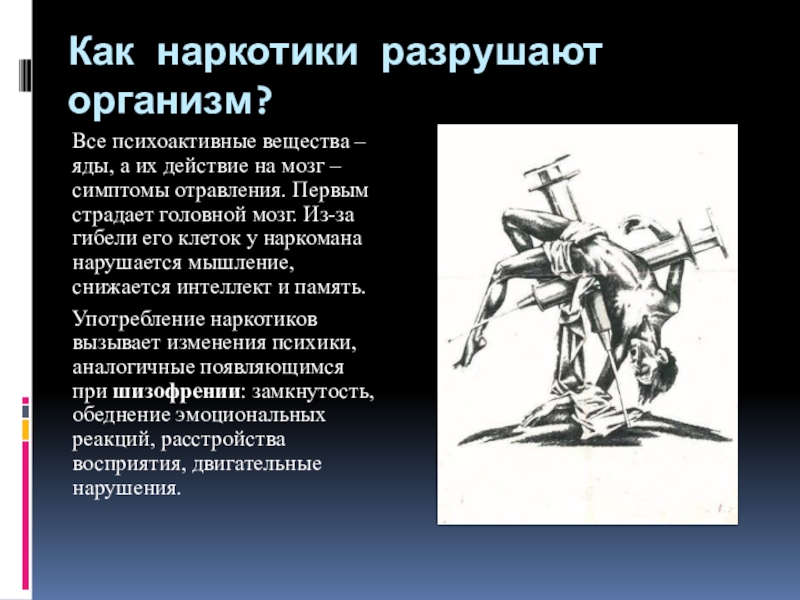 Как наркотики разрушают организм?

Все психоактивные вещества – яды, а их действие на мозг – симптомы отравления. Первым страдает головной мозг. Из-за гибели его клеток у наркомана нарушается мышление, снижается интеллект и память.

Употребление наркотиков вызывает изменения психики, аналогичные появляющимся при шизофрении: замкнутость, обеднение эмоциональных реакций, расстройства восприятия, двигательные нарушения.